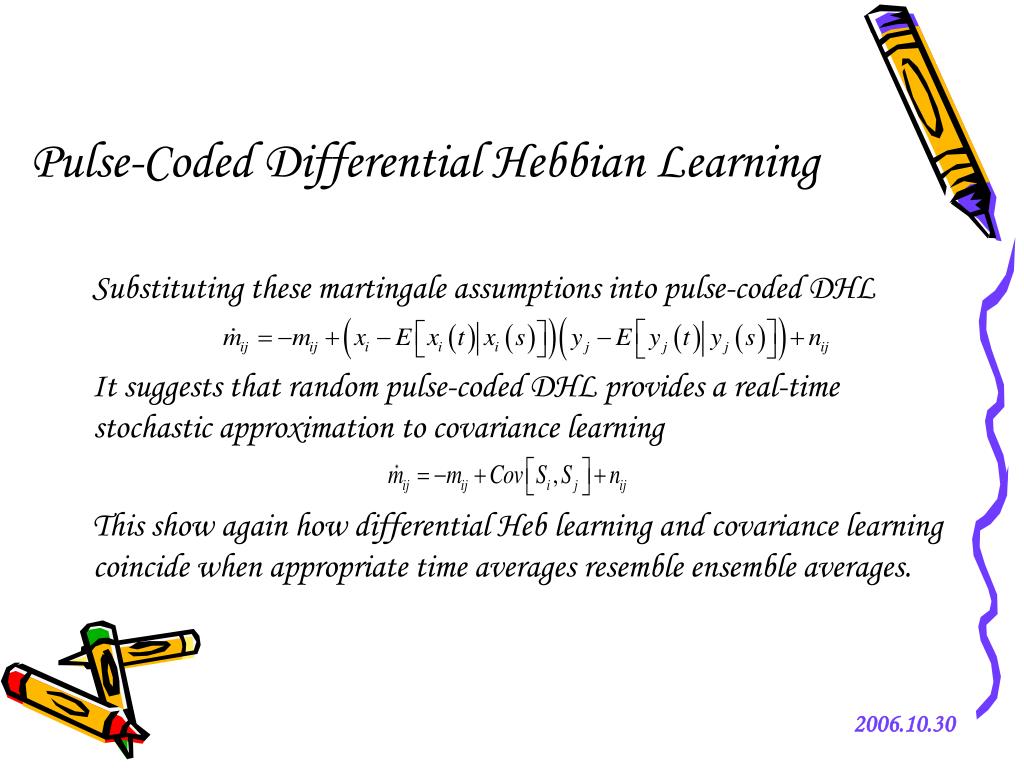 Pulse-Coded Differential Hebbian Learning

Substituting these martingale assumptions into pulse-coded DHL

$\dot{m}_{ij} = -m_{ij} + \left(x_i - E\left[x_i(t) \middle| x_i(s)\right]\right)\left(y_j - E\left[y_j(t) \middle| y_j(s)\right]\right) + n_{ij}$

It suggests that random pulse-coded DHL provides a real-time stochastic approximation to covariance learning

$\dot{m}_{ij} = -m_{ij} + Cov\left[S_i, S_j\right] + n_{ij}$

This show again how differential Heb learning and covariance learning coincide when appropriate time averages resemble ensemble averages.

2006.10.30